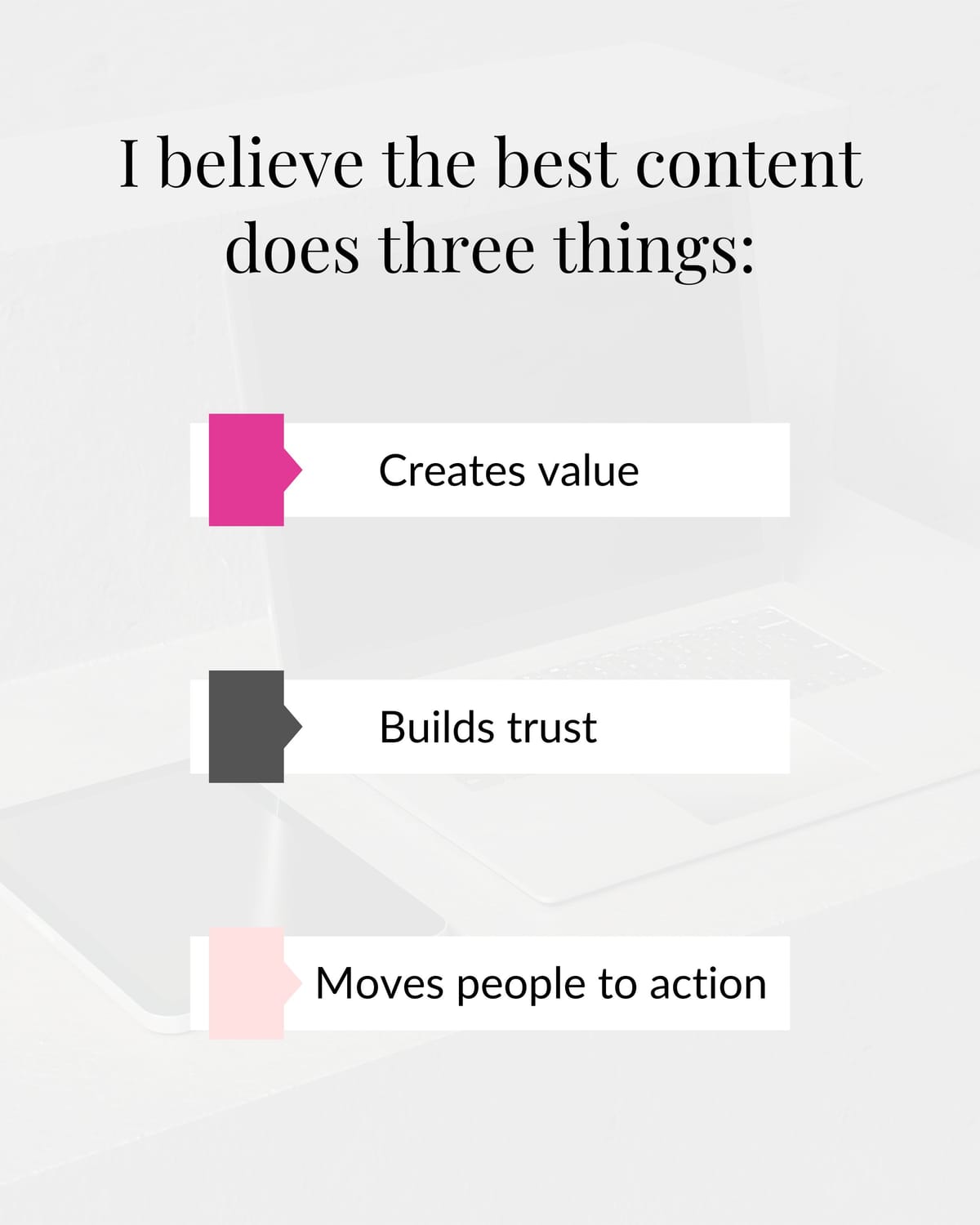 I believe the best content does three things:

Creates value

Builds trust

Moves people to action